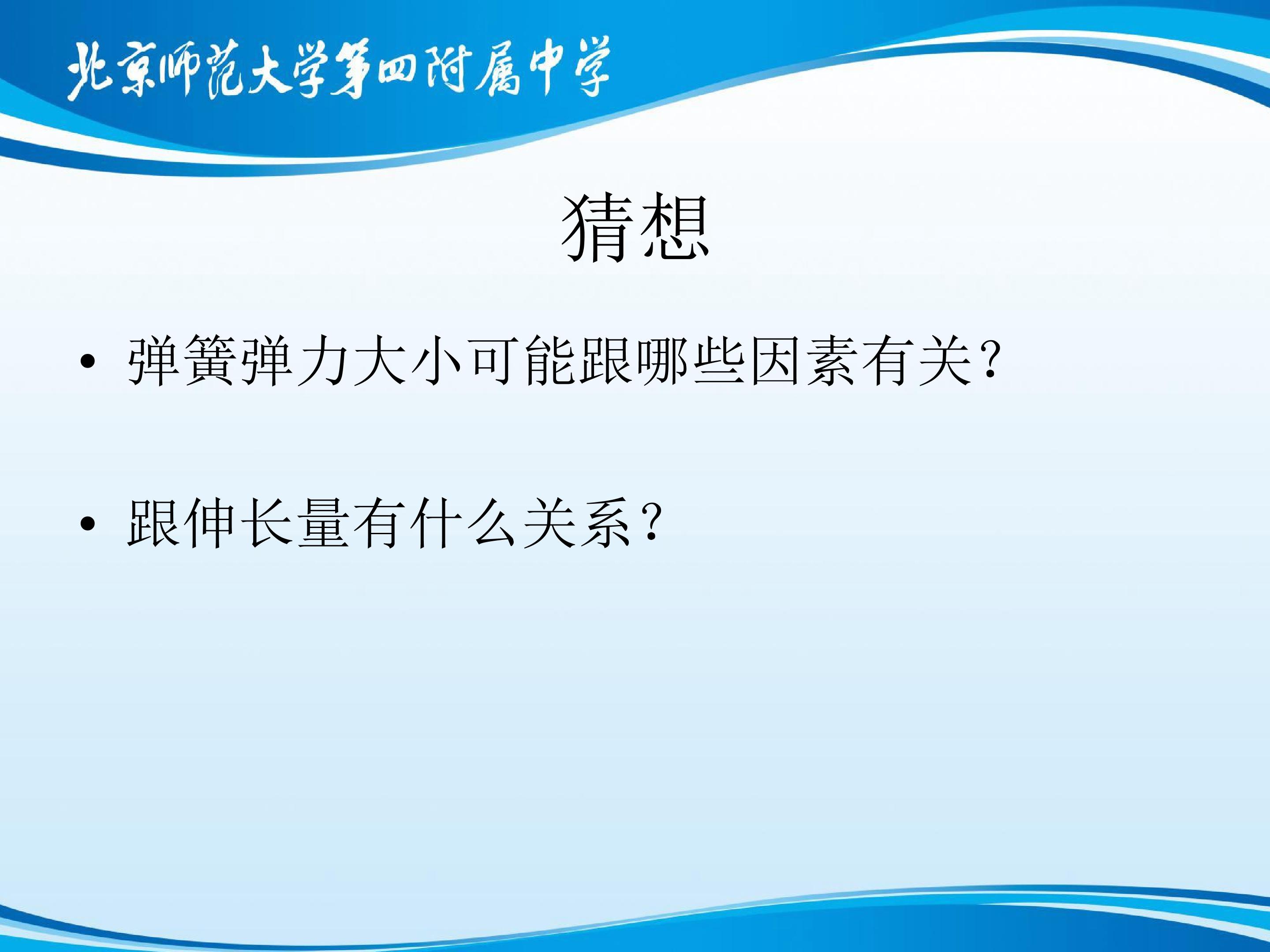 北京师范大学第四附属中学

猜想

• 弹簧弹力大小可能跟哪些因素有关?

• 跟伸长量有什么关系?